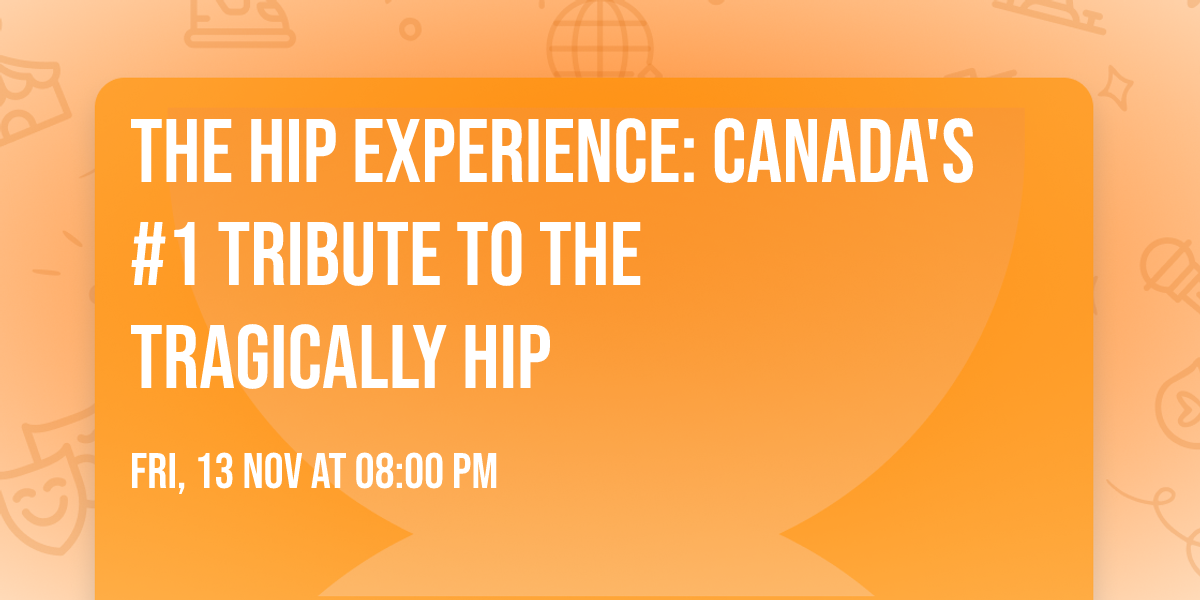 THE HIP EXPERIENCE: CANADA'S #1 TRIBUTE TO THE TRAGICALLY HIP

FRI, 13 NOV AT 08:00 PM